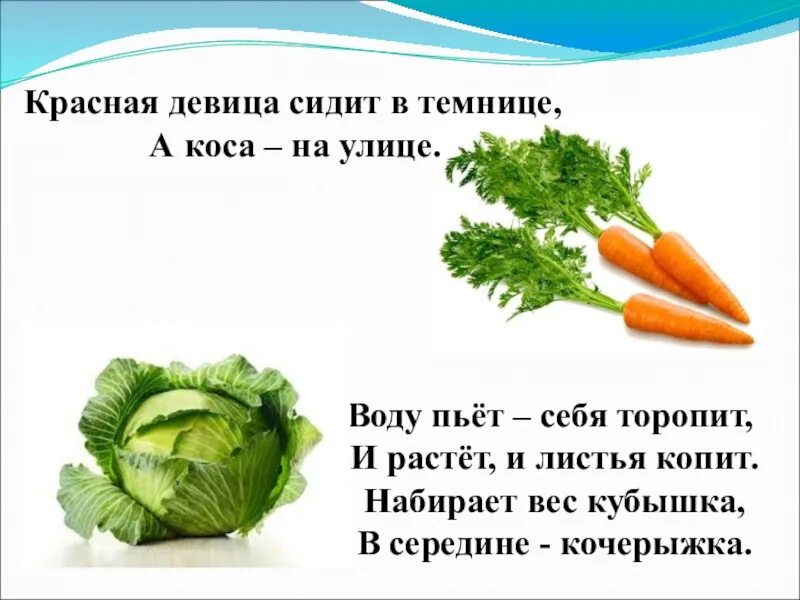 Красная девица сидит в темнице,
А коса – на улице.

Воду пьёт – себя торопит,
И растёт, и листья копит.
Набирает вес кубышка,
В середине - кочерыжка.